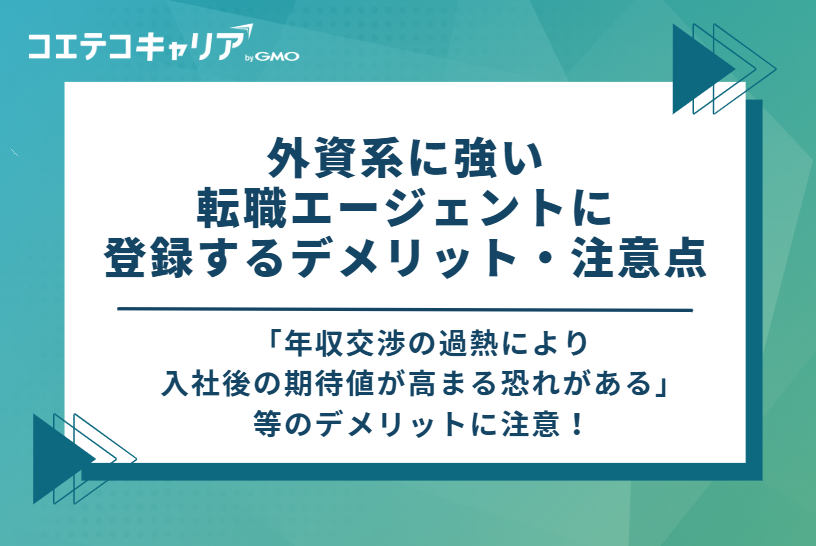 コエテコキャリア by GMO

外資系に強い
転職エージェントに
登録するデメリット・注意点

「年収交渉の過熱により
入社後の期待値が高まる恐れがある」
等のデメリットに注意！